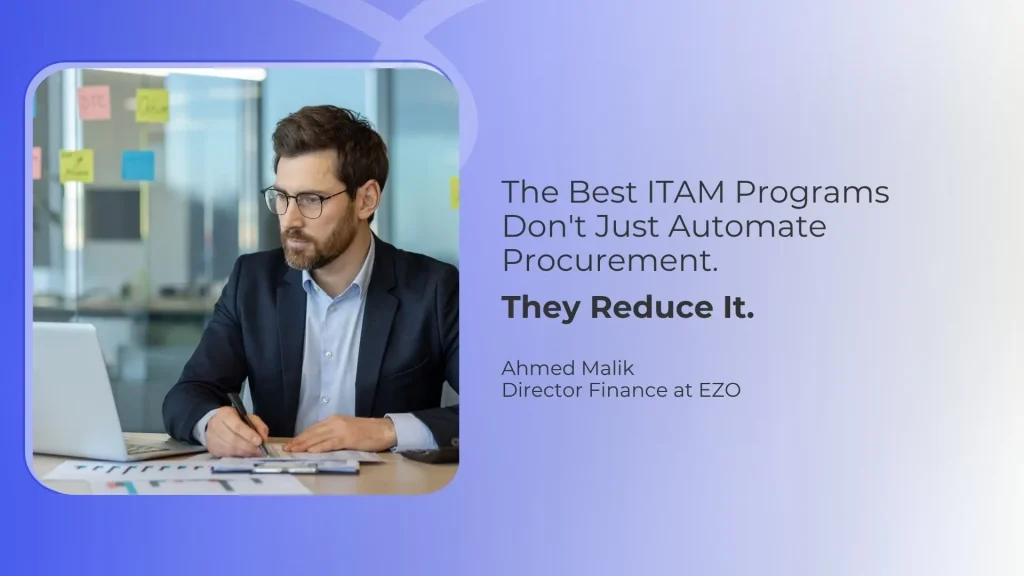 The Best ITAM Programs Don't Just Automate Procurement.

They Reduce It.

Ahmed Malik
Director Finance at EZO